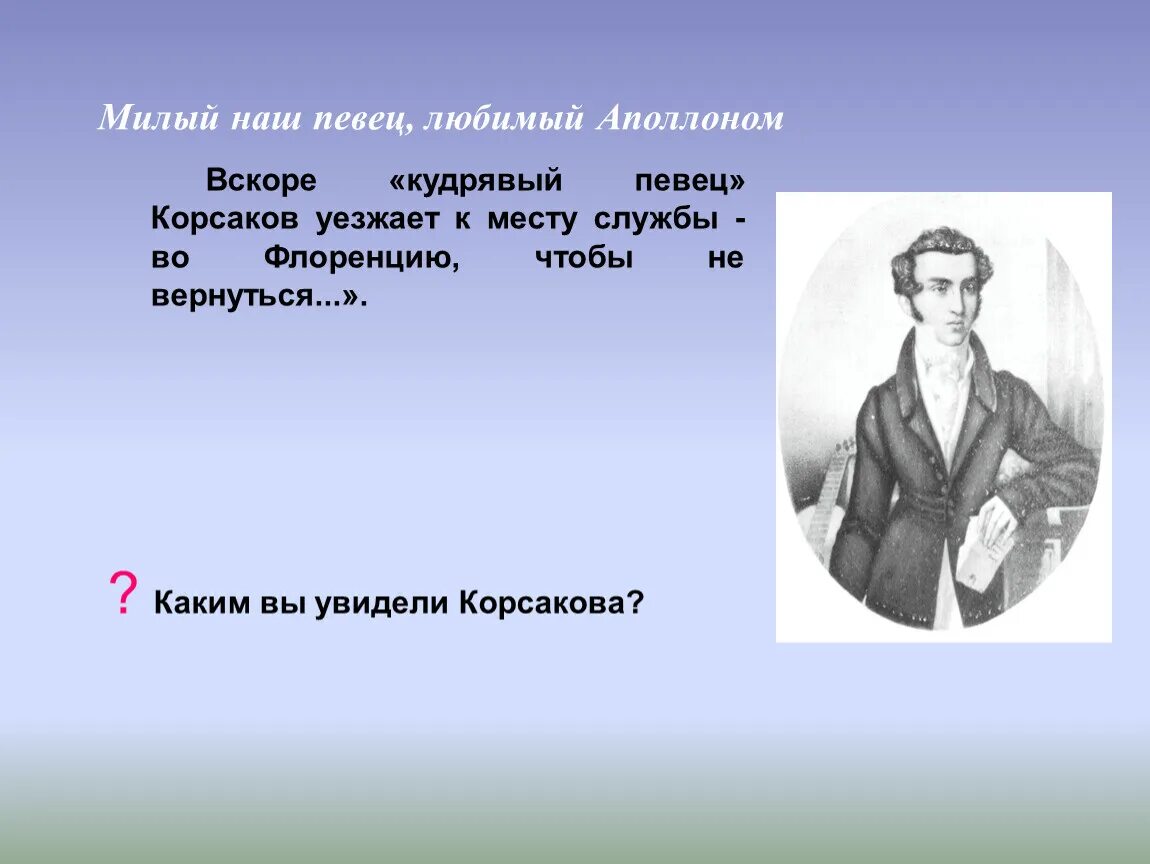 Милый наш певец, любимый Аполлоном

Вскоре «кудрявый певец» Корсаков уезжает к месту службы - во Флоренцию, чтобы не вернуться...».

? Каким вы увидели Корсакова?